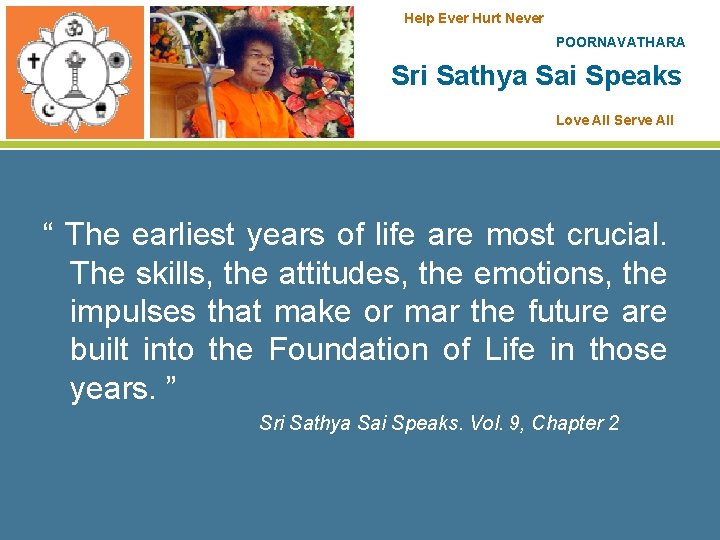 Help Ever Hurt Never

POORNAVATHARA

Sri Sathya Sai Speaks

Love All Serve All

“ The earliest years of life are most crucial. The skills, the attitudes, the emotions, the impulses that make or mar the future are built into the Foundation of Life in those years. ”

Sri Sathya Sai Speaks. Vol. 9, Chapter 2